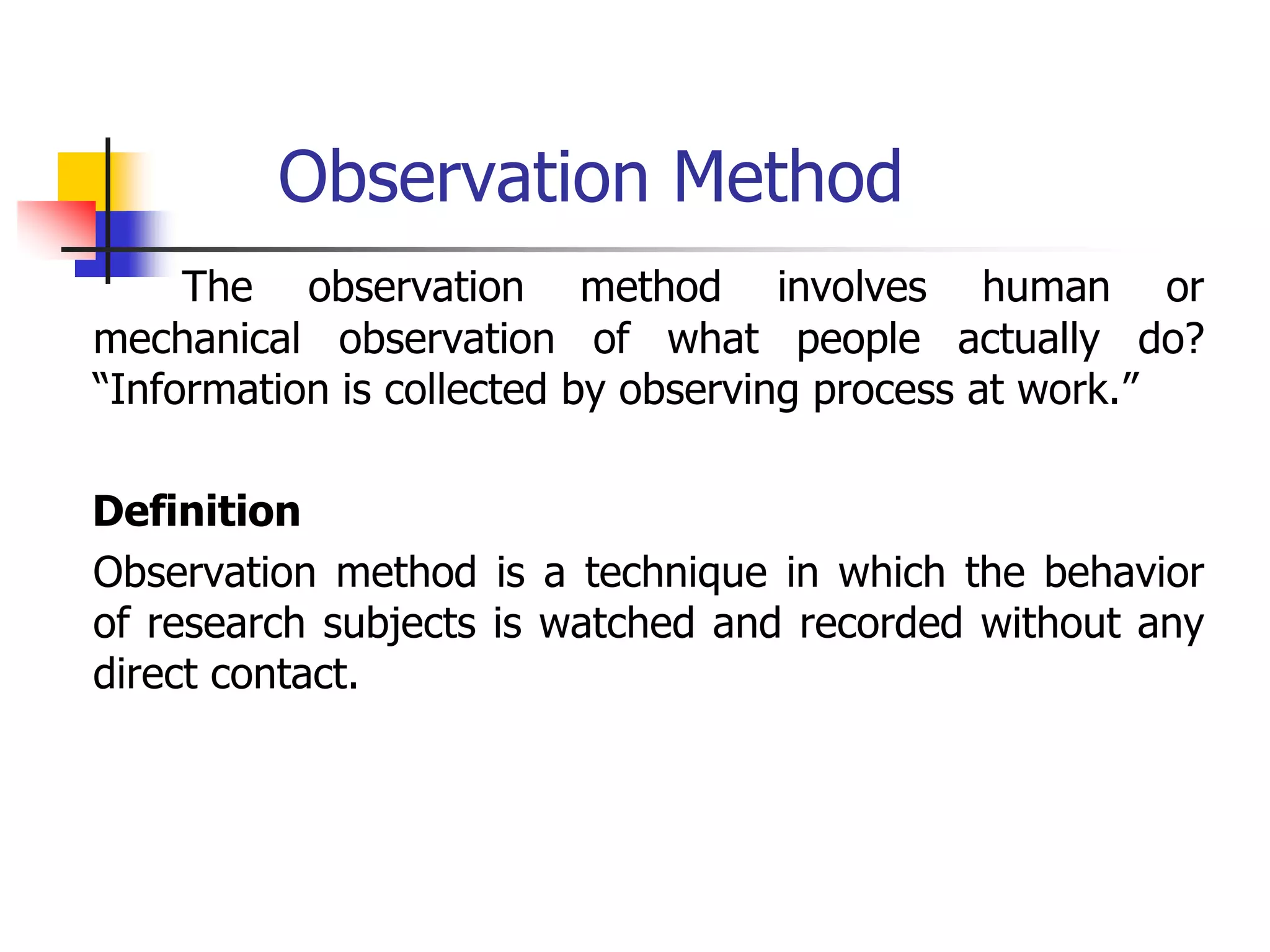 Observation Method

The observation method involves human or mechanical observation of what people actually do? “Information is collected by observing process at work.”

Definition

Observation method is a technique in which the behavior of research subjects is watched and recorded without any direct contact.